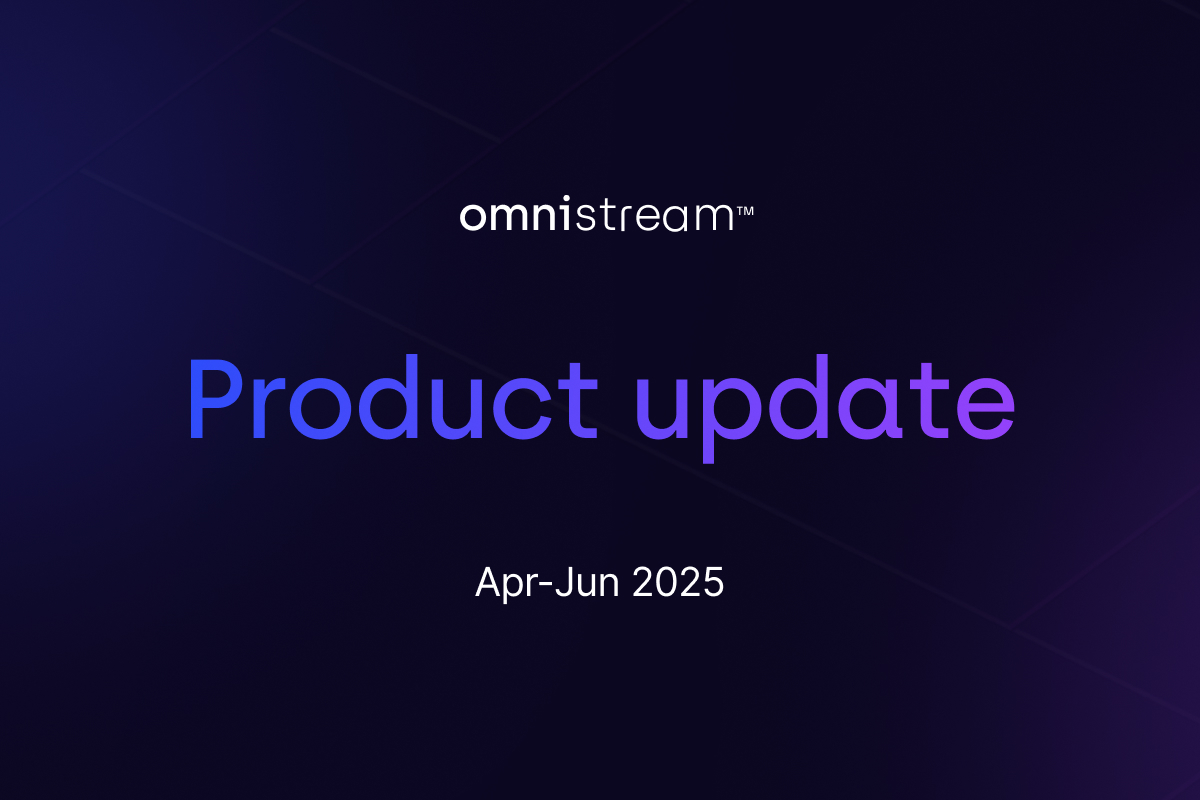 omnistream™

Product update

Apr-Jun 2025